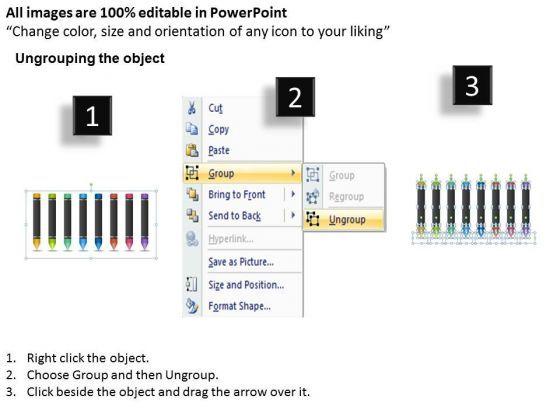 All images are 100% editable in PowerPoint
“Change color, size and orientation of any icon to your liking”

Ungrouping the object

1

2

3

Cut
Copy
Paste
Group
Bring to Front
Send to Back
Hyperlink...
Save as Picture...
Size and Position...
Format Shape...

Group
Regroup
Ungroup

1. Right click the object.
2. Choose Group and then Ungroup.
3. Click beside the object and drag the arrow over it.